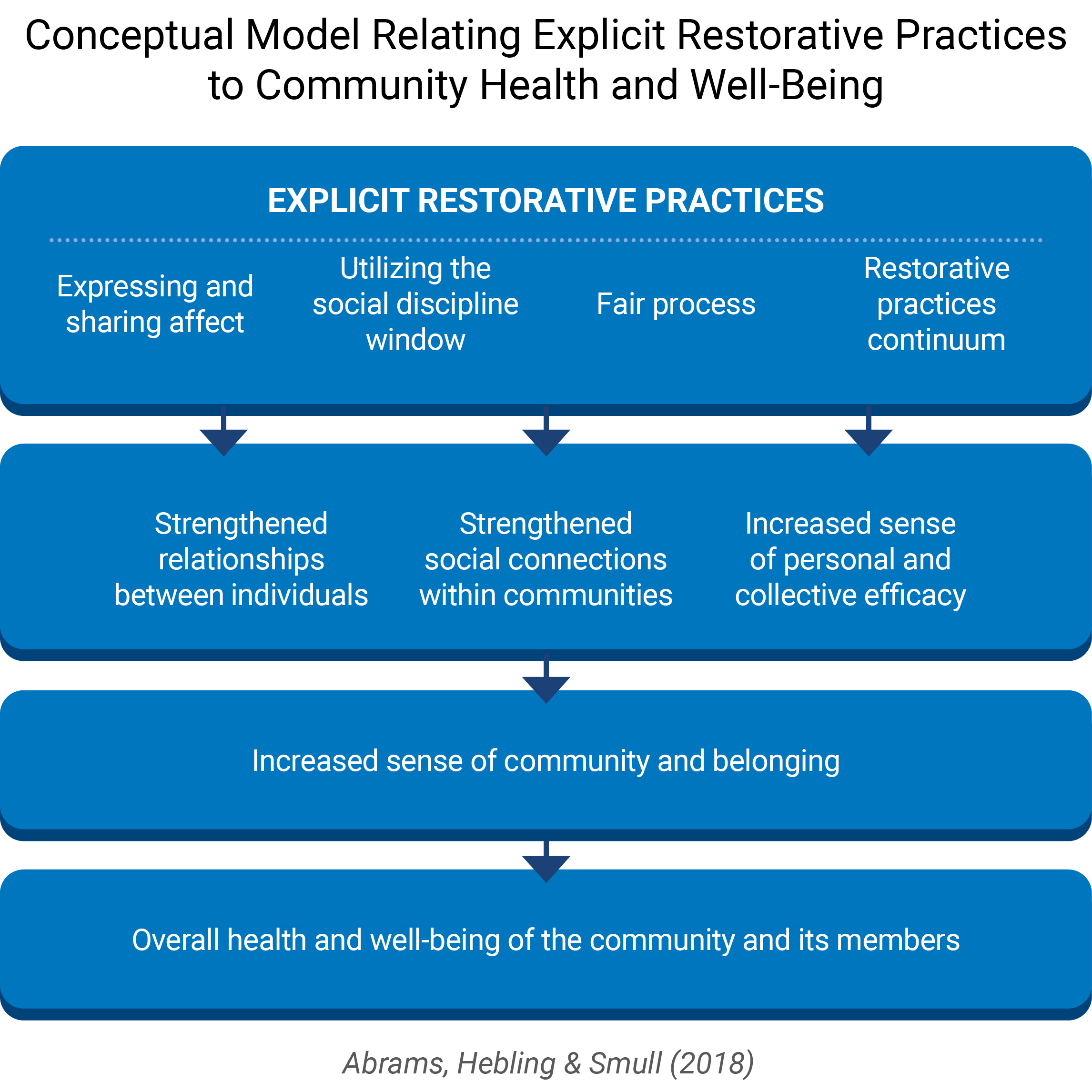 Conceptual Model Relating Explicit Restorative Practices to Community Health and Well-Being

EXPLICIT RESTORATIVE PRACTICES

Expressing and sharing affect

Utilizing the social discipline window

Fair process

Restorative practices continuum

Strengthened relationships between individuals

Strengthened social connections within communities

Increased sense of personal and collective efficacy

Increased sense of community and belonging

Overall health and well-being of the community and its members

Abrams, Hebling & Smull (2018)